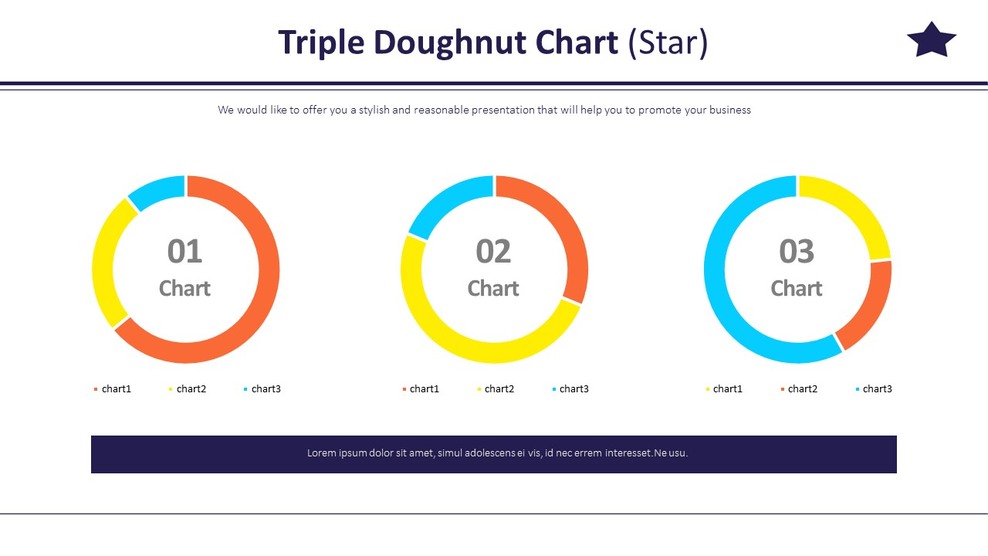 Triple Doughnut Chart (Star)

We would like to offer you a stylish and reasonable presentation that will help you to promote your business

01
Chart

chart1 chart2 chart3

02
Chart

chart1 chart2 chart3

03
Chart

chart1 chart2 chart3

Lorem ipsum dolor sit amet, simul adolescens ei vis, id nec errem interesset.Ne usu.